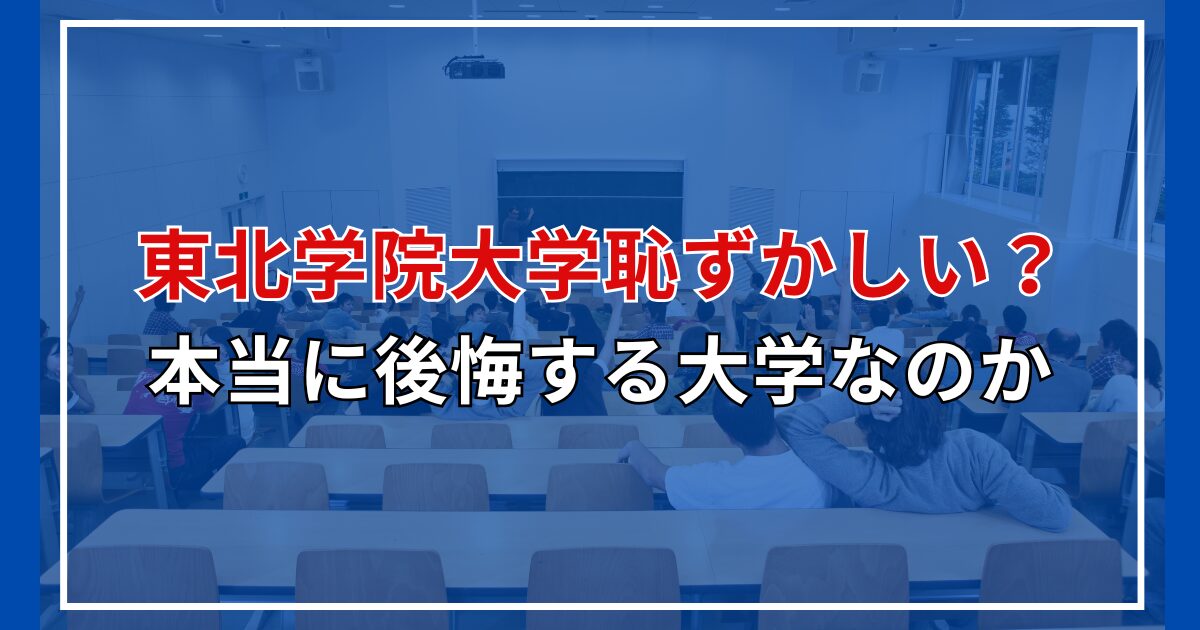 東北学院大学恥ずかしい？
本当に後悔する大学なのか